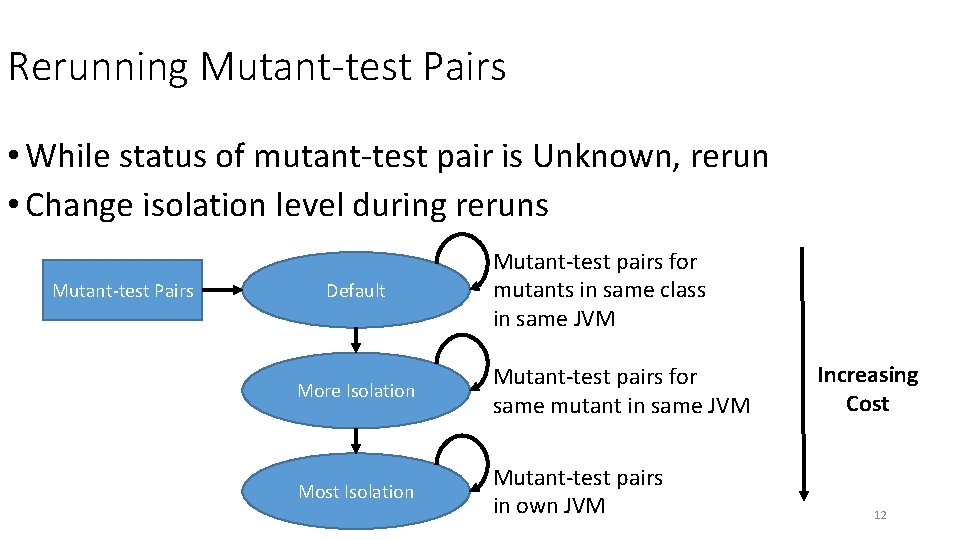 Rerunning Mutant-test Pairs

• While status of mutant-test pair is Unknown, rerun
• Change isolation level during reruns

Mutant-test Pairs

Default

Mutant-test pairs for mutants in same class in same JVM

More Isolation

Mutant-test pairs for same mutant in same JVM

Most Isolation

Mutant-test pairs in own JVM

Increasing Cost

12